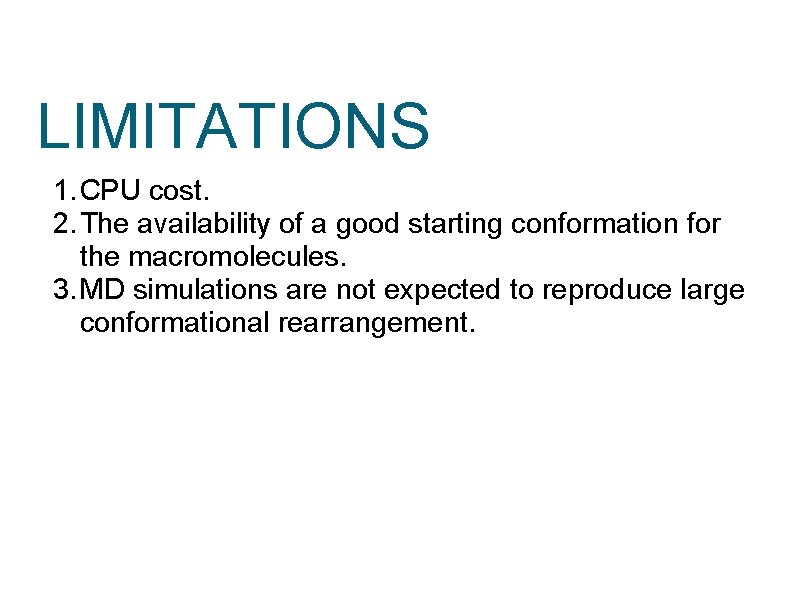 LIMITATIONS

1. CPU cost.
2. The availability of a good starting conformation for the macromolecules.
3. MD simulations are not expected to reproduce large conformational rearrangement.